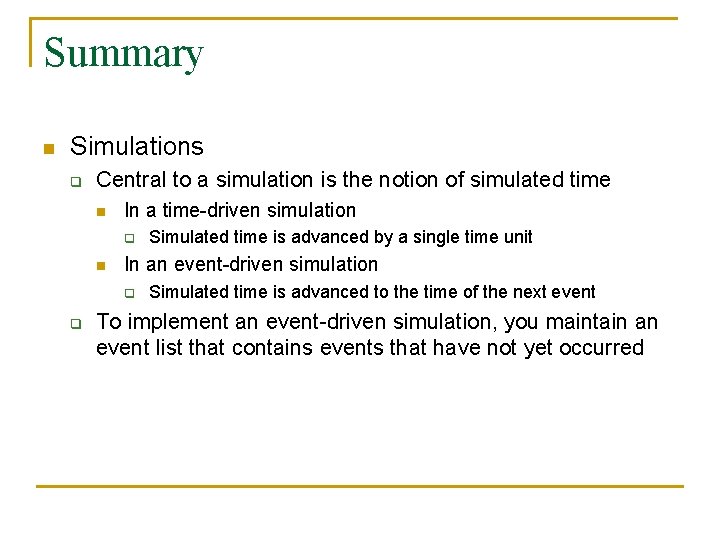 Summary

Simulations

Central to a simulation is the notion of simulated time

In a time-driven simulation

Simulated time is advanced by a single time unit

In an event-driven simulation

Simulated time is advanced to the time of the next event

To implement an event-driven simulation, you maintain an event list that contains events that have not yet occurred